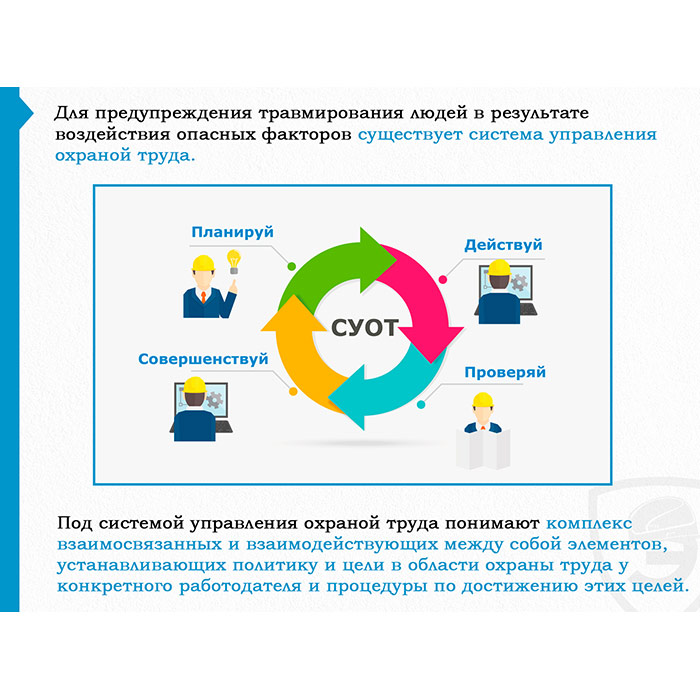 Для предупреждения травмирования людей в результате воздействия опасных факторов существует система управления охраной труда.

Планируй

Действуй

СУОТ

Совершенствуй

Проверяй

Под системой управления охраной труда понимают комплекс взаимосвязанных и взаимодействующих между собой элементов, устанавливающих политику и цели в области охраны труда у конкретного работодателя и процедуры по достижению этих целей.